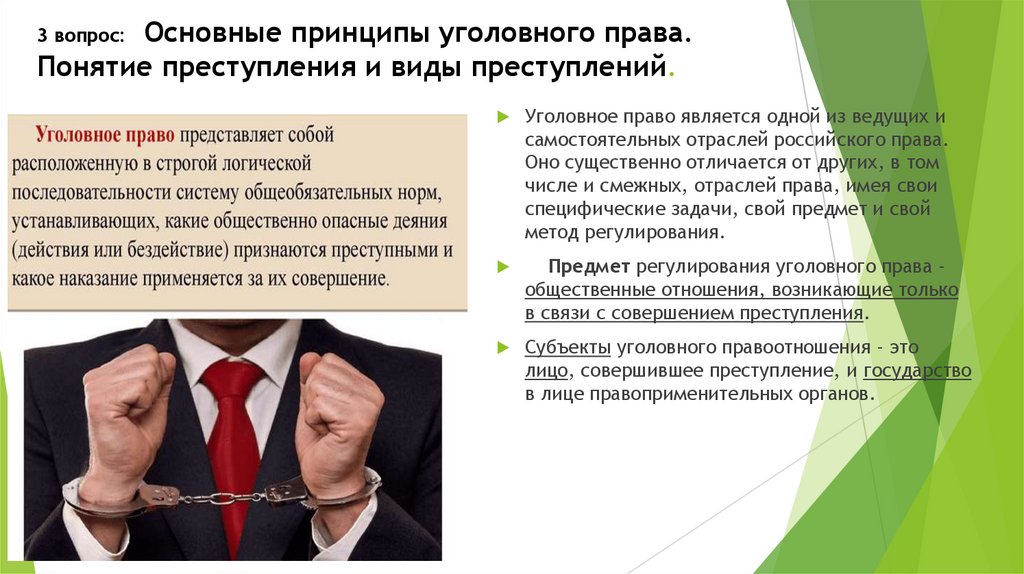 3 вопрос: Основные принципы уголовного права. Понятие преступления и виды преступлений.

Уголовное право представляет собой расположенную в строгой логической последовательности систему общеобязательных норм, устанавливающих, какие общественно опасные деяния (действия или бездействие) признаются преступными и какое наказание применяется за их совершение.

Уголовное право является одной из ведущих и самостоятельных отраслей российского права. Оно существенно отличается от других, в том числе и смежных, отраслей права, имея свои специфические задачи, свой предмет и свой метод регулирования.

Предмет регулирования уголовного права - общественные отношения, возникающие только в связи с совершением преступления.

Субъекты уголовного правоотношения - это лицо, совершившее преступление, и государство в лице правоприменительных органов.